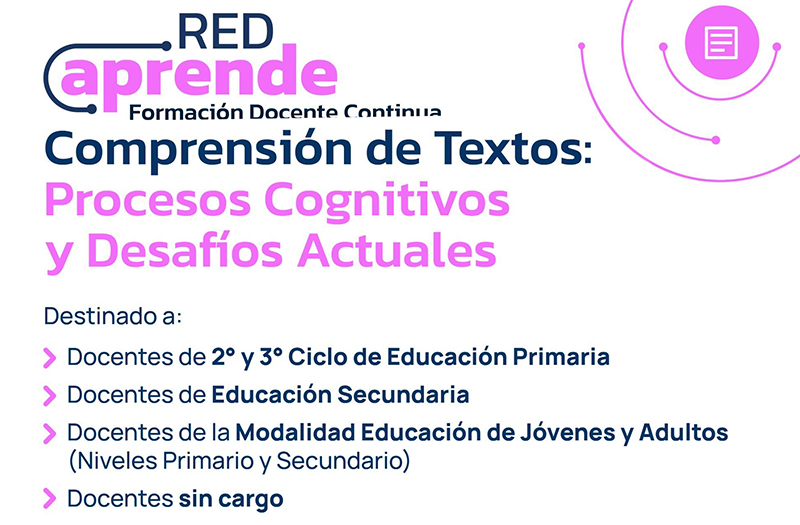 RED
aprende
Formación Docente Continua

Comprensión de Textos:
Procesos Cognitivos y Desafíos Actuales

Destinado a:

Docentes de 2° y 3° Ciclo de Educación Primaria

Docentes de Educación Secundaria

Docentes de la Modalidad Educación de Jóvenes y Adultos (Niveles Primario y Secundario)

Docentes sin cargo